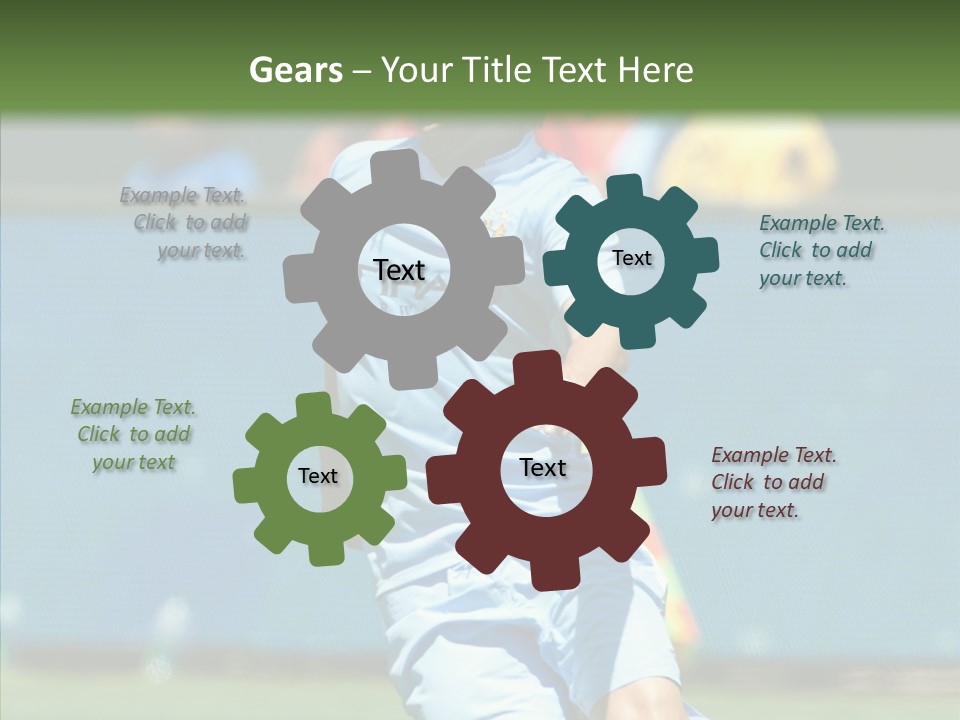 Gears – Your Title Text Here

Example Text. Click to add your text.

Text

Text

Example Text. Click to add your text.

Example Text. Click to add your text

Text

Text

Example Text. Click to add your text.